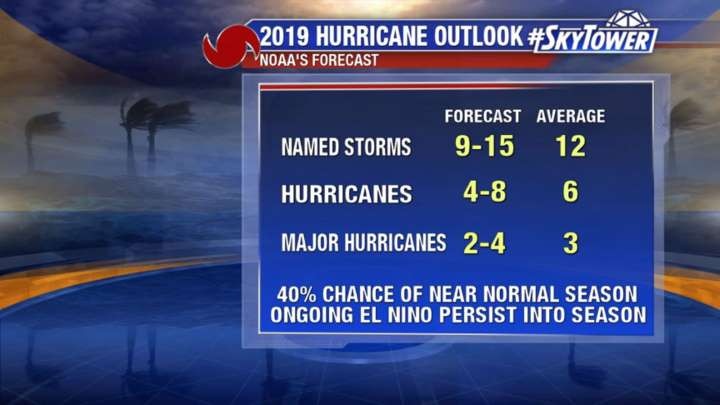 2019 HURRICANE OUTLOOK #SKYTOWER
NOAA'S FORECAST

| | FORECAST | AVERAGE |
|---|---|---|
| NAMED STORMS | 9-15 | 12 |
| HURRICANES | 4-8 | 6 |
| MAJOR HURRICANES | 2-4 | 3 |

40% CHANCE OF NEAR NORMAL SEASON
ONGOING EL NINO PERSIST INTO SEASON